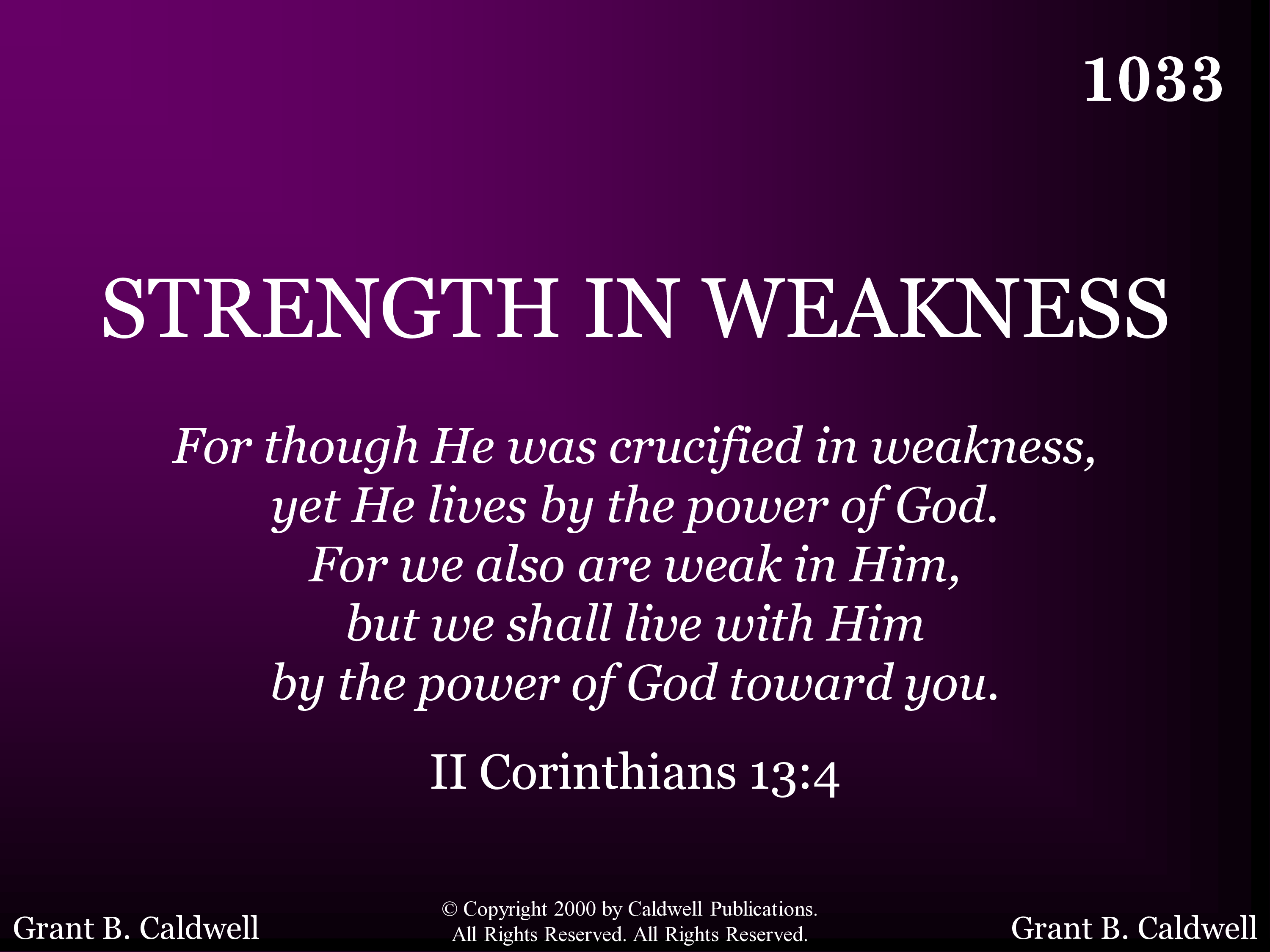 1033

STRENGTH IN WEAKNESS

For though He was crucified in weakness,
yet He lives by the power of God.
For we also are weak in Him,
but we shall live with Him
by the power of God toward you.

II Corinthians 13:4

Grant B. Caldwell

© Copyright 2000 by Caldwell Publications.
All Rights Reserved. All Rights Reserved.

Grant B. Caldwell